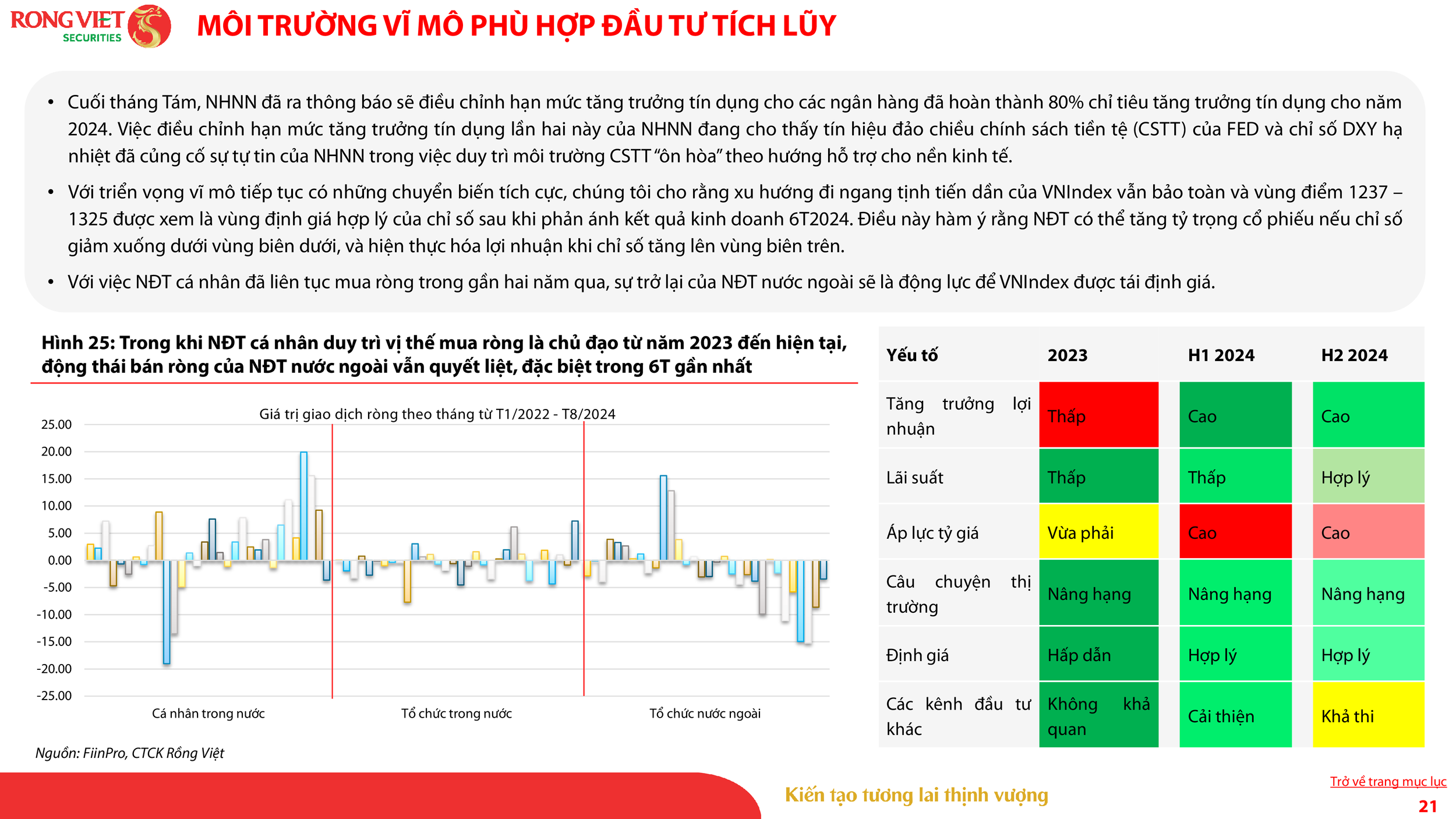 RONG VIET SECURITIES

MÔI TRƯỜNG VĨ MÔ PHÙ HỢP ĐẦU TƯ TÍCH LŨY

• Cuối tháng Tám, NHNN đã ra thông báo sẽ điều chỉnh hạn mức tăng trưởng tín dụng cho các ngân hàng đã hoàn thành 80% chỉ tiêu tăng trưởng tín dụng cho năm 2024. Việc điều chỉnh hạn mức tăng trưởng tín dụng lần hai này của NHNN đang cho thấy tín hiệu đảo chiều chính sách tiền tệ (CSTT) của FED và chỉ số DXY hạ nhiệt đã củng cố sự tự tin của NHNN trong việc duy trì môi trường CSTT "ôn hòa" theo hướng hỗ trợ cho nền kinh tế.

• Với triển vọng vĩ mô tiếp tục có những chuyển biến tích cực, chúng tôi cho rằng xu hướng đi ngang tịnh tiến dần của VNIndex vẫn bảo toàn và vùng điểm 1237 – 1325 được xem là vùng định giá hợp lý của chỉ số sau khi phản ánh kết quả kinh doanh 6T2024. Điều này hàm ý rằng NĐT có thể tăng tỷ trọng cổ phiếu nếu chỉ số giảm xuống dưới vùng biên dưới, và hiện thực hóa lợi nhuận khi chỉ số tăng lên vùng biên trên.

• Với việc NĐT cá nhân đã liên tục mua ròng trong gần hai năm qua, sự trở lại của NĐT nước ngoài sẽ là động lực để VNIndex được tái định giá.

Hình 25: Trong khi NĐT cá nhân duy trì vị thế mua ròng là chủ đạo từ năm 2023 đến hiện tại, động thái bán ròng của NĐT nước ngoài vẫn quyết liệt, đặc biệt trong 6T gần nhất

Giá trị giao dịch ròng theo tháng từ T1/2022 - T8/2024

25.00
20.00
15.00
10.00
5.00
0.00
-5.00
-10.00
-15.00
-20.00
-25.00

Cá nhân trong nước
Tổ chức trong nước
Tổ chức nước ngoài

Nguồn: FiinPro, CTCK Rồng Việt

| Yếu tố | 2023 | H1 2024 | H2 2024 |
|---|---|---|---|
| Tăng trưởng lợi nhuận | Thấp | Cao | Cao |
| Lãi suất | Thấp | Thấp | Hợp lý |
| Áp lực tỷ giá | Vừa phải | Cao | Cao |
| Câu chuyện thị trường | Nâng hạng | Nâng hạng | Nâng hạng |
| Định giá | Hấp dẫn | Hợp lý | Hợp lý |
| Các kênh đầu tư khác | Không khả quan | Cải thiện | Khả thi |

Kiến tạo tương lai thịnh vượng

Trở về trang mục lục

21